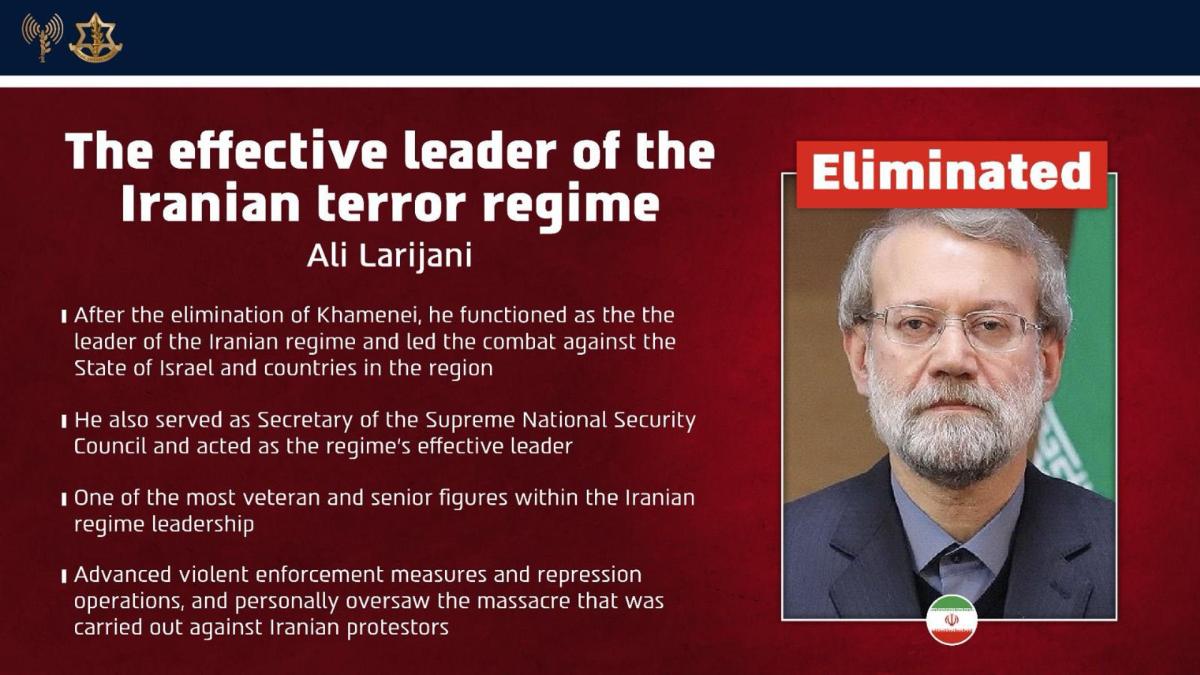 The effective leader of the Iranian terror regime
Ali Larijani

After the elimination of Khamenei, he functioned as the the leader of the Iranian regime and led the combat against the State of Israel and countries in the region

He also served as Secretary of the Supreme National Security Council and acted as the regime's effective leader

One of the most veteran and senior figures within the Iranian regime leadership

Advanced violent enforcement measures and repression operations, and personally oversaw the massacre that was carried out against Iranian protestors

Eliminated